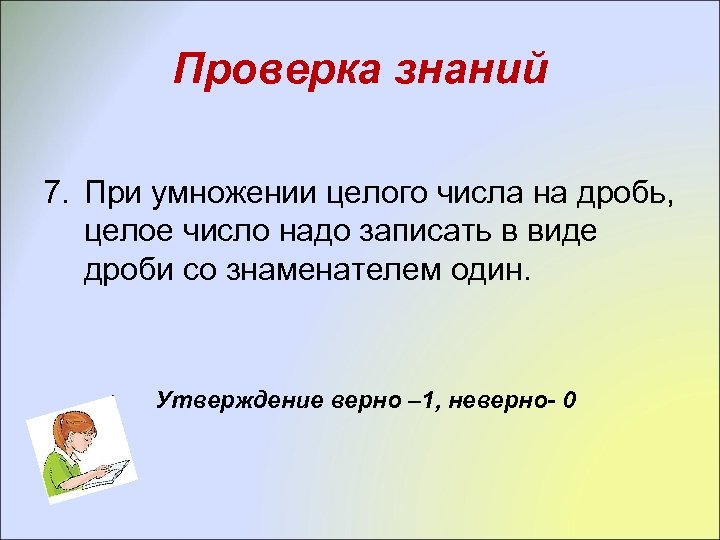 Проверка знаний

7. При умножении целого числа на дробь, целое число надо записать в виде дроби со знаменателем один.

Утверждение верно –1, неверно- 0